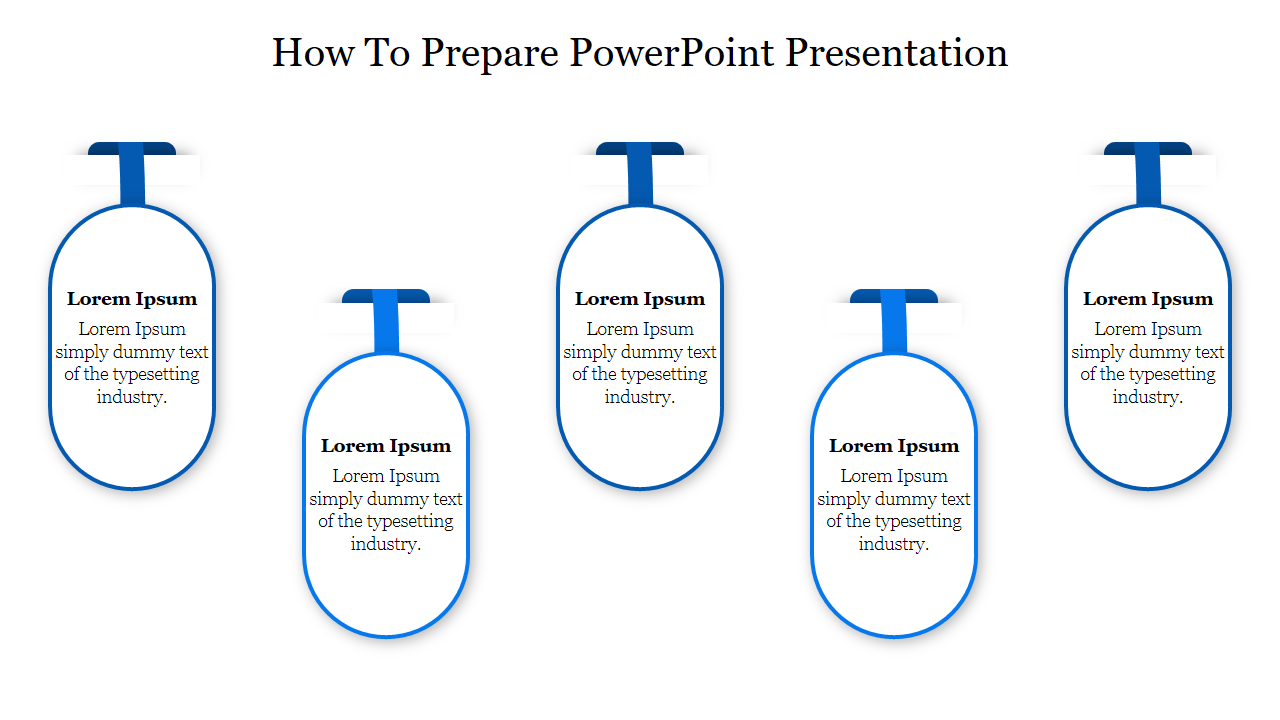 How To Prepare PowerPoint Presentation

Lorem Ipsum
Lorem Ipsum simply dummy text of the typesetting industry.

Lorem Ipsum
Lorem Ipsum simply dummy text of the typesetting industry.

Lorem Ipsum
Lorem Ipsum simply dummy text of the typesetting industry.

Lorem Ipsum
Lorem Ipsum simply dummy text of the typesetting industry.

Lorem Ipsum
Lorem Ipsum simply dummy text of the typesetting industry.